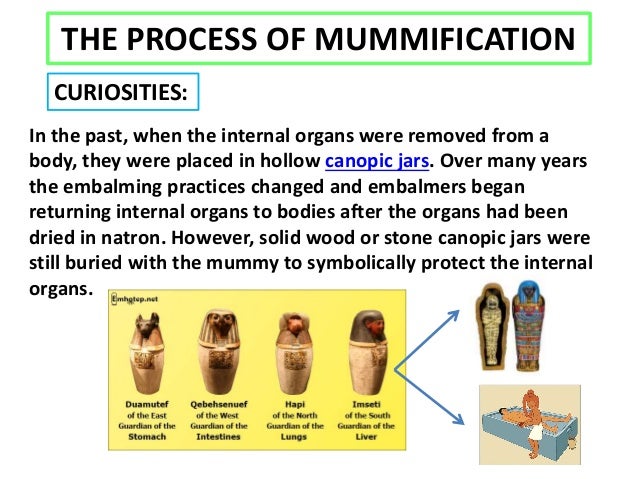 THE PROCESS OF MUMMIFICATION

CURIOSITIES:

In the past, when the internal organs were removed from a body, they were placed in hollow canopic jars. Over many years the embalming practices changed and embalmers began returning internal organs to bodies after the organs had been dried in natron. However, solid wood or stone canopic jars were still buried with the mummy to symbolically protect the internal organs.

Emhotep.net

Duamutef
of the East
Guardian of the
Stomach

Qebehsenuef
of the West
Guardian of the
Intestines

Hapi
of the North
Guardian of the
Lungs

Imseti
of the South
Guardian of the
Liver